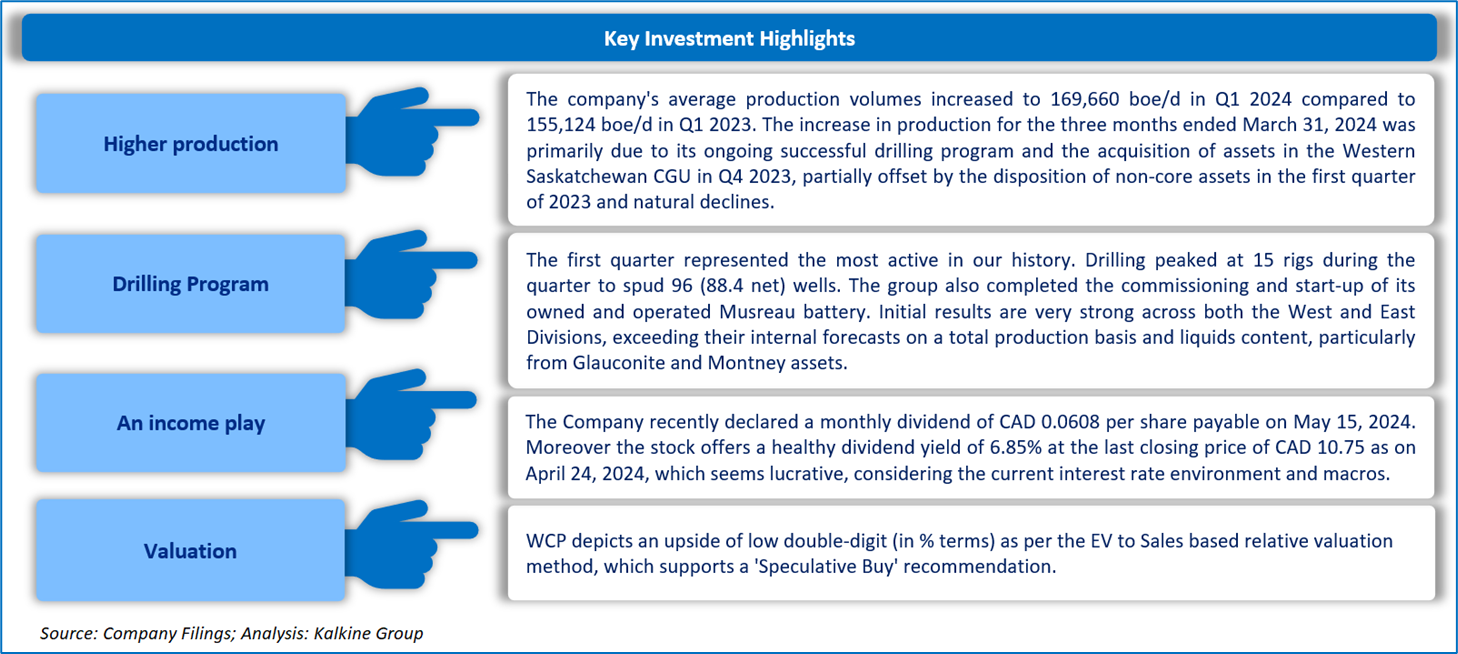 Key Investment Highlights

Higher production

The company's average production volumes increased to 169,660 boe/d in Q1 2024 compared to 155,124 boe/d in Q1 2023. The increase in production for the three months ended March 31, 2024 was primarily due to its ongoing successful drilling program and the acquisition of assets in the Western Saskatchewan CGU in Q4 2023, partially offset by the disposition of non-core assets in the first quarter of 2023 and natural declines.

Drilling Program

The first quarter represented the most active in our history. Drilling peaked at 15 rigs during the quarter to spud 96 (88.4 net) wells. The group also completed the commissioning and start-up of its owned and operated Musreau battery. Initial results are very strong across both the West and East Divisions, exceeding their internal forecasts on a total production basis and liquids content, particularly from Glauconite and Montney assets.

An income play

The Company recently declared a monthly dividend of CAD 0.0608 per share payable on May 15, 2024. Moreover the stock offers a healthy dividend yield of 6.85% at the last closing price of CAD 10.75 as on April 24, 2024, which seems lucrative, considering the current interest rate environment and macros.

Valuation

WCP depicts an upside of low double-digit (in % terms) as per the EV to Sales based relative valuation method, which supports a 'Speculative Buy' recommendation.

Source: Company Filings; Analysis: Kalkine Group